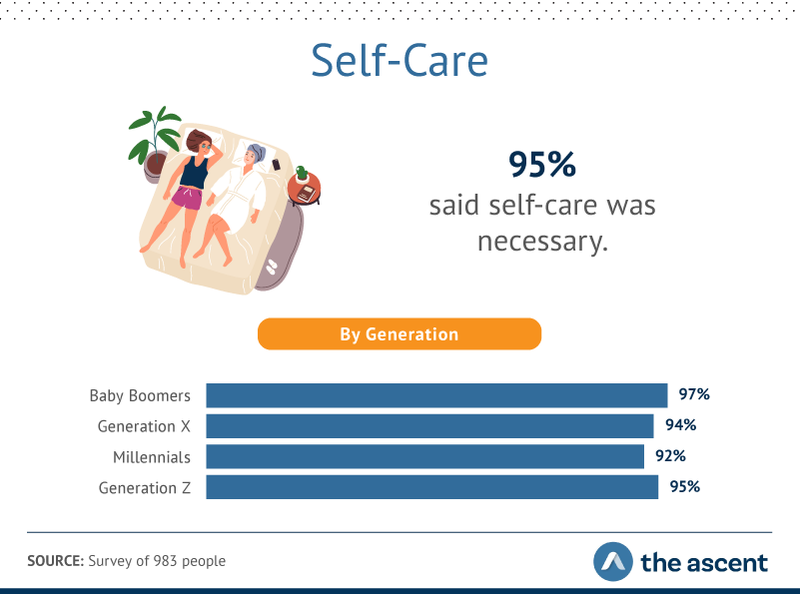 Self-Care

95%
said self-care was necessary.

By Generation

Baby Boomers 97%
Generation X 94%
Millennials 92%
Generation Z 95%

SOURCE: Survey of 983 people

the ascent